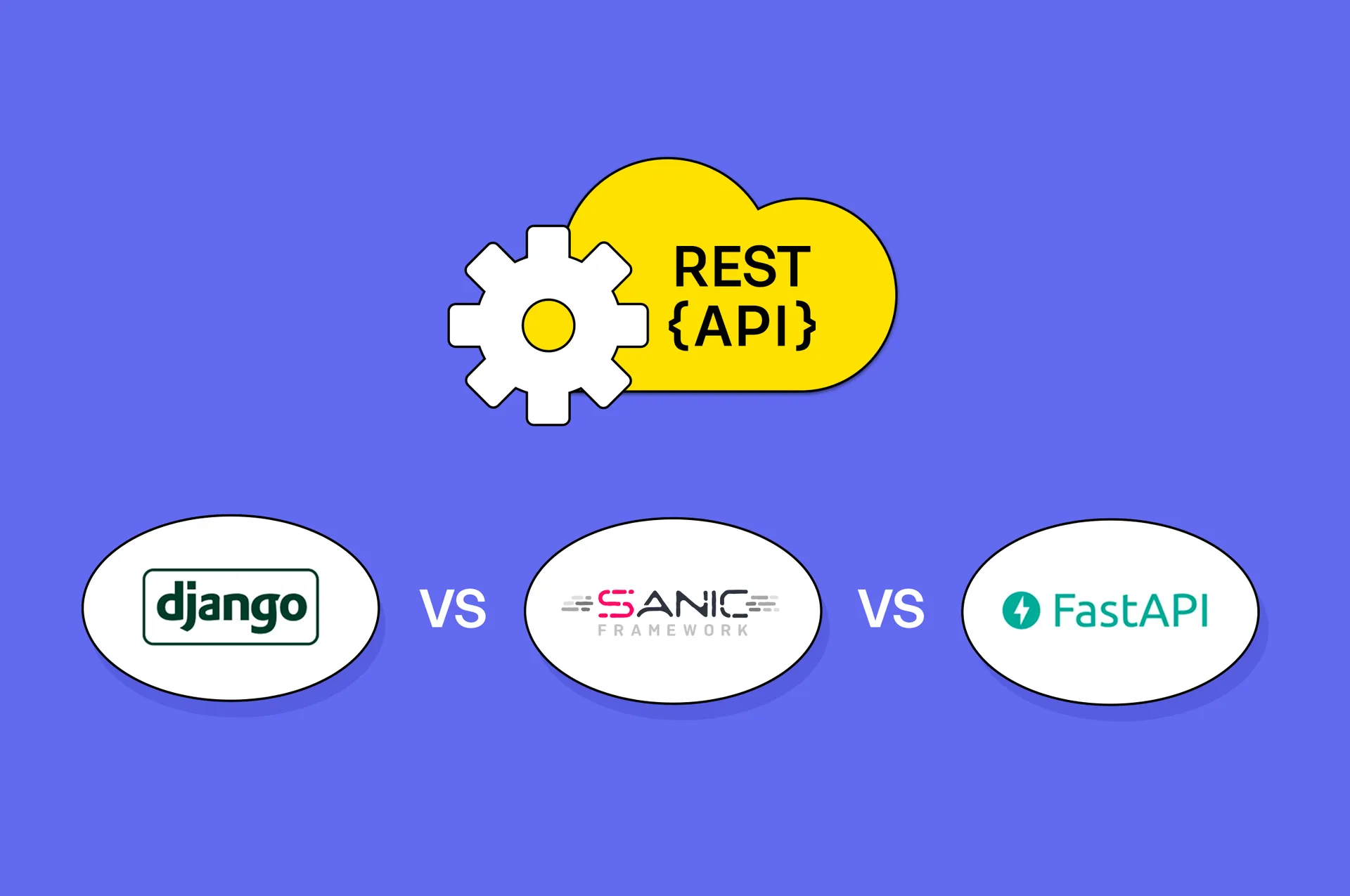 REST
{API}

django

VS

SANIC
FRAMEWORK

VS

FastAPI